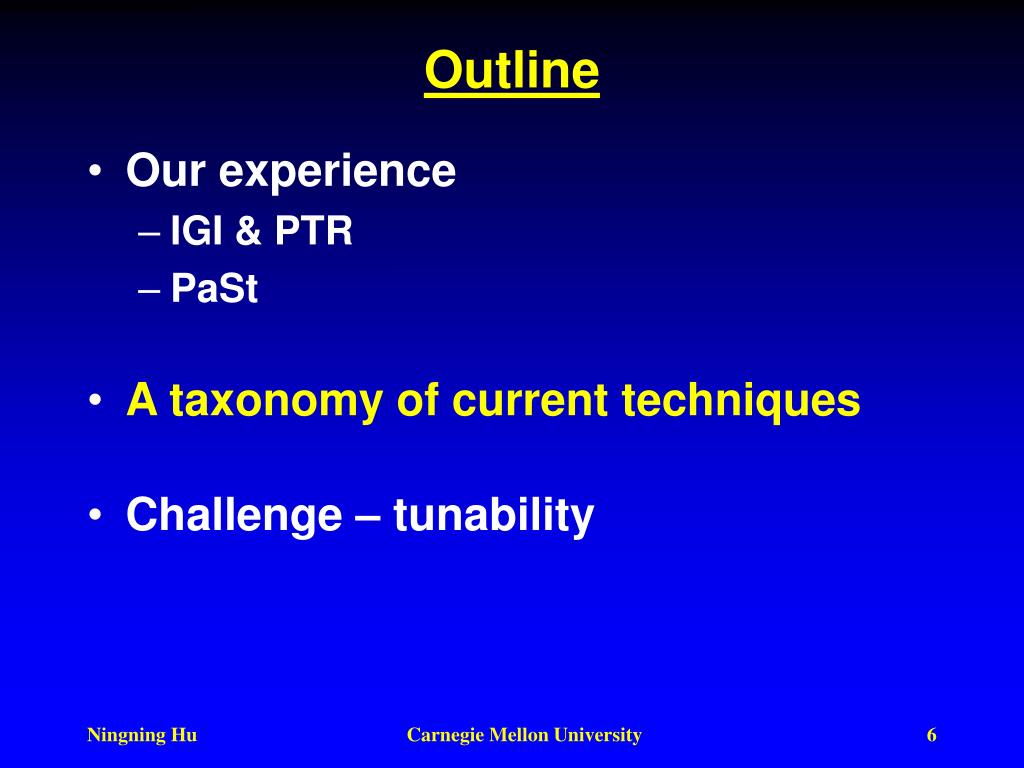 Outline

• Our experience
– IGI & PTR
– PaSt

• A taxonomy of current techniques

• Challenge – tunability

Ningning Hu
Carnegie Mellon University
6